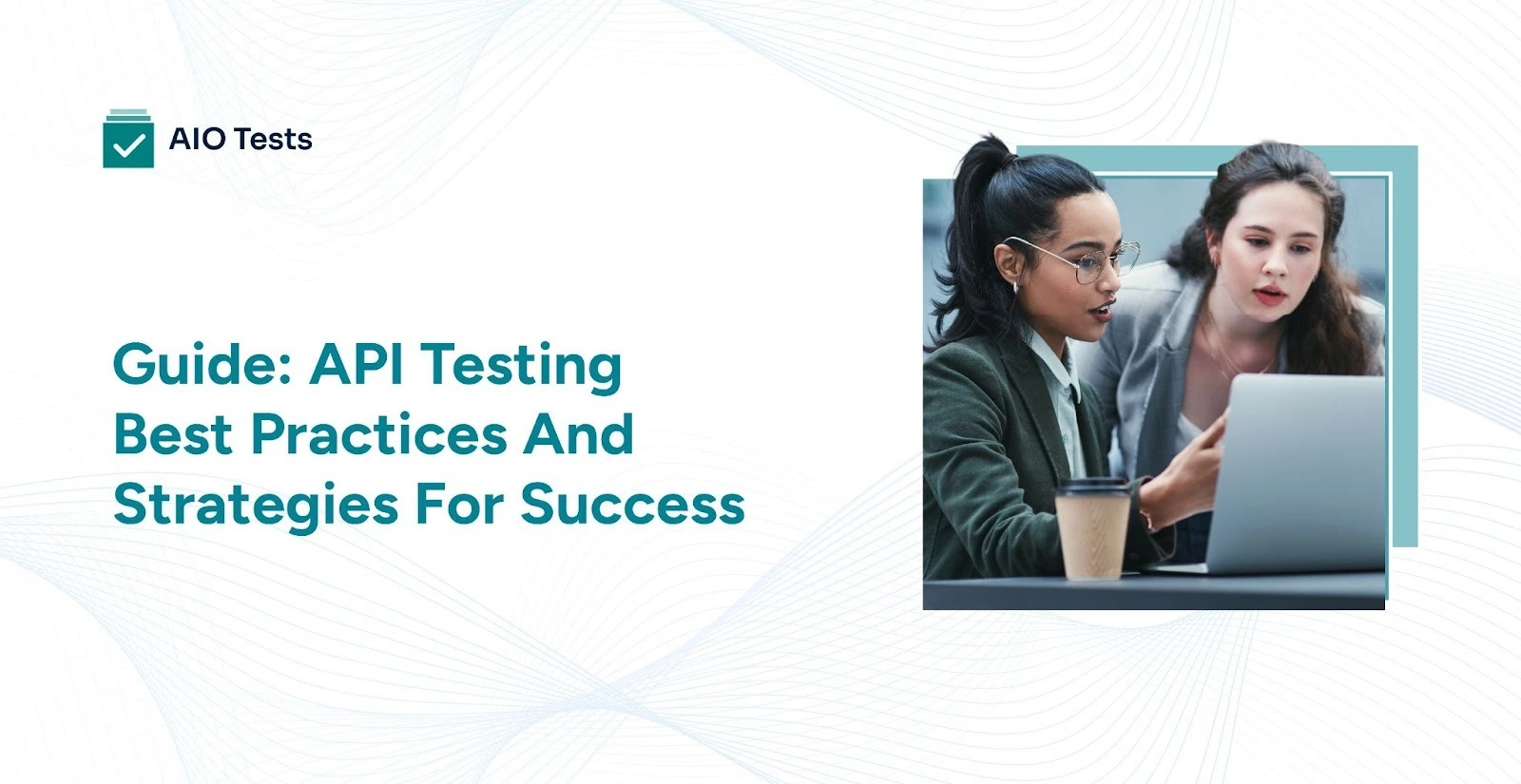 AIO Tests

Guide: API Testing Best Practices And Strategies For Success